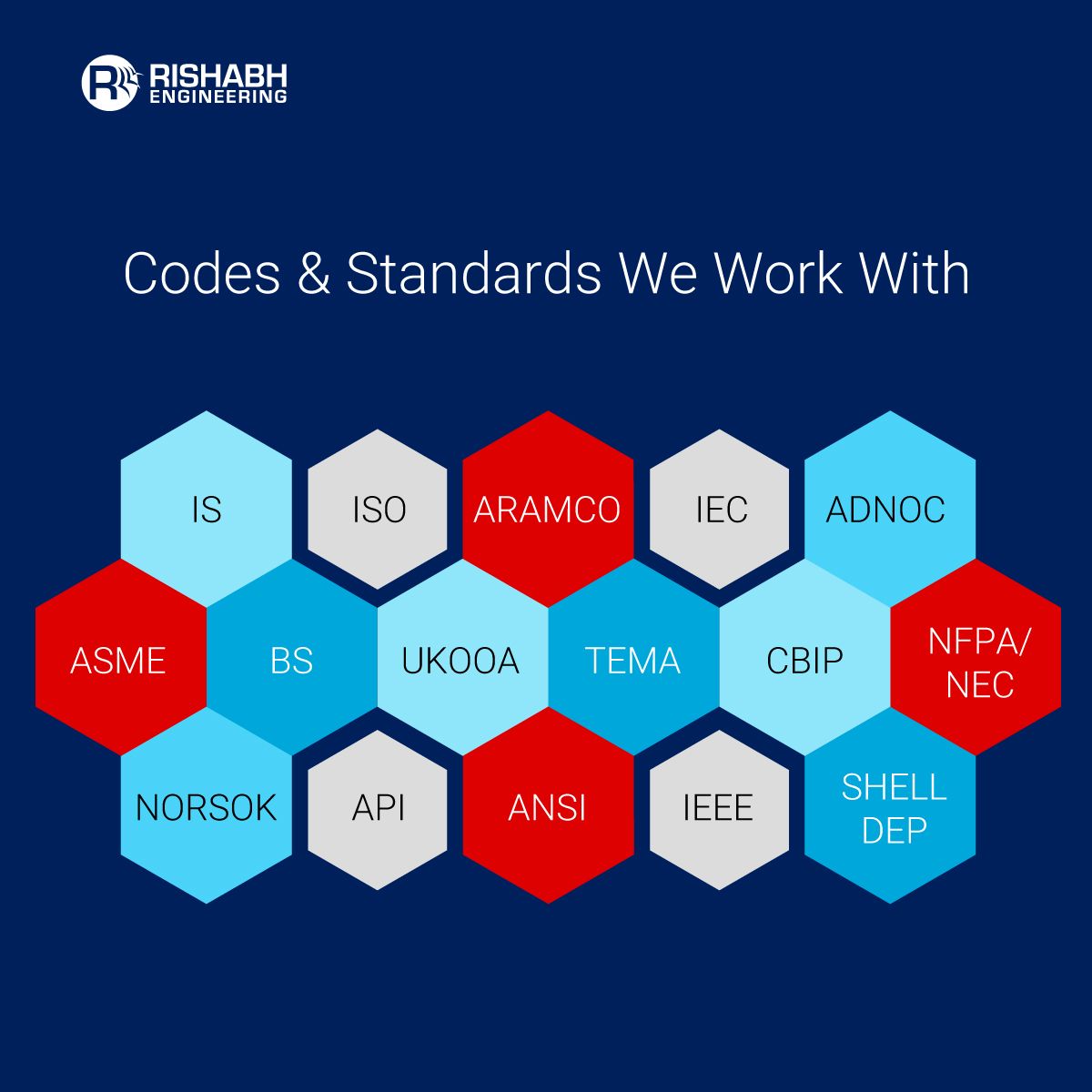 RISHABH ENGINEERING

Codes & Standards We Work With

IS
ISO
ARAMCO
IEC
ADNOC

ASME
BS
UKOOA
TEMA
CBIP
NFPA/ NEC

NORSOK
API
ANSI
IEEE
SHELL DEP